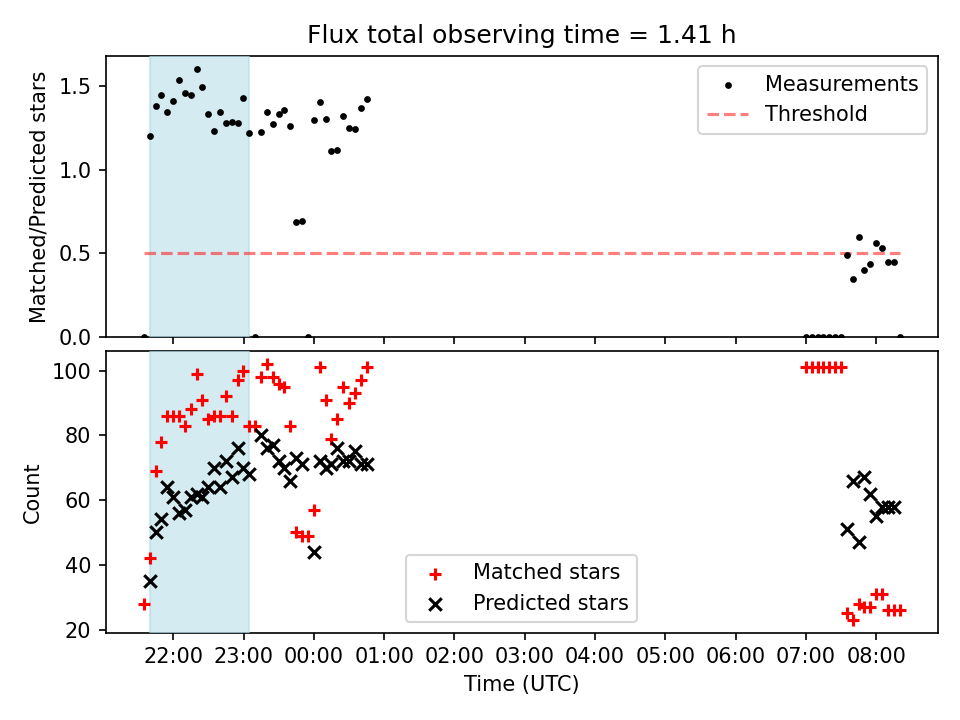 Flux total observing time = 1.41 h

Matched/Predicted stars

1.5
1.0
0.5
0.0

Measurements
Threshold

Count

100
80
60
40
20

Matched stars
Predicted stars

22:00 23:00 00:00 01:00 02:00 03:00 04:00 05:00 06:00 07:00 08:00

Time (UTC)